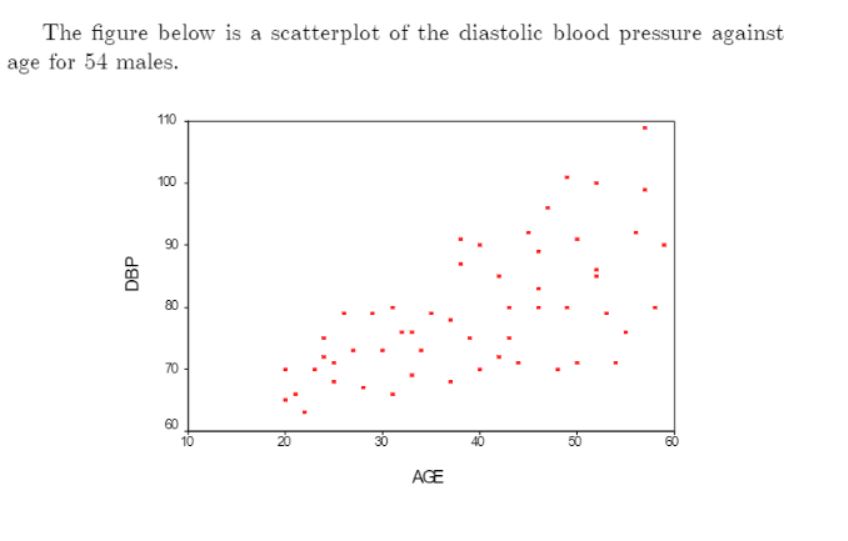 The figure below is a scatterplot of the diastolic blood pressure against age for 54 males.

110
100
90
80
70
60
DBP
10
20
30
40
50
60
AGE